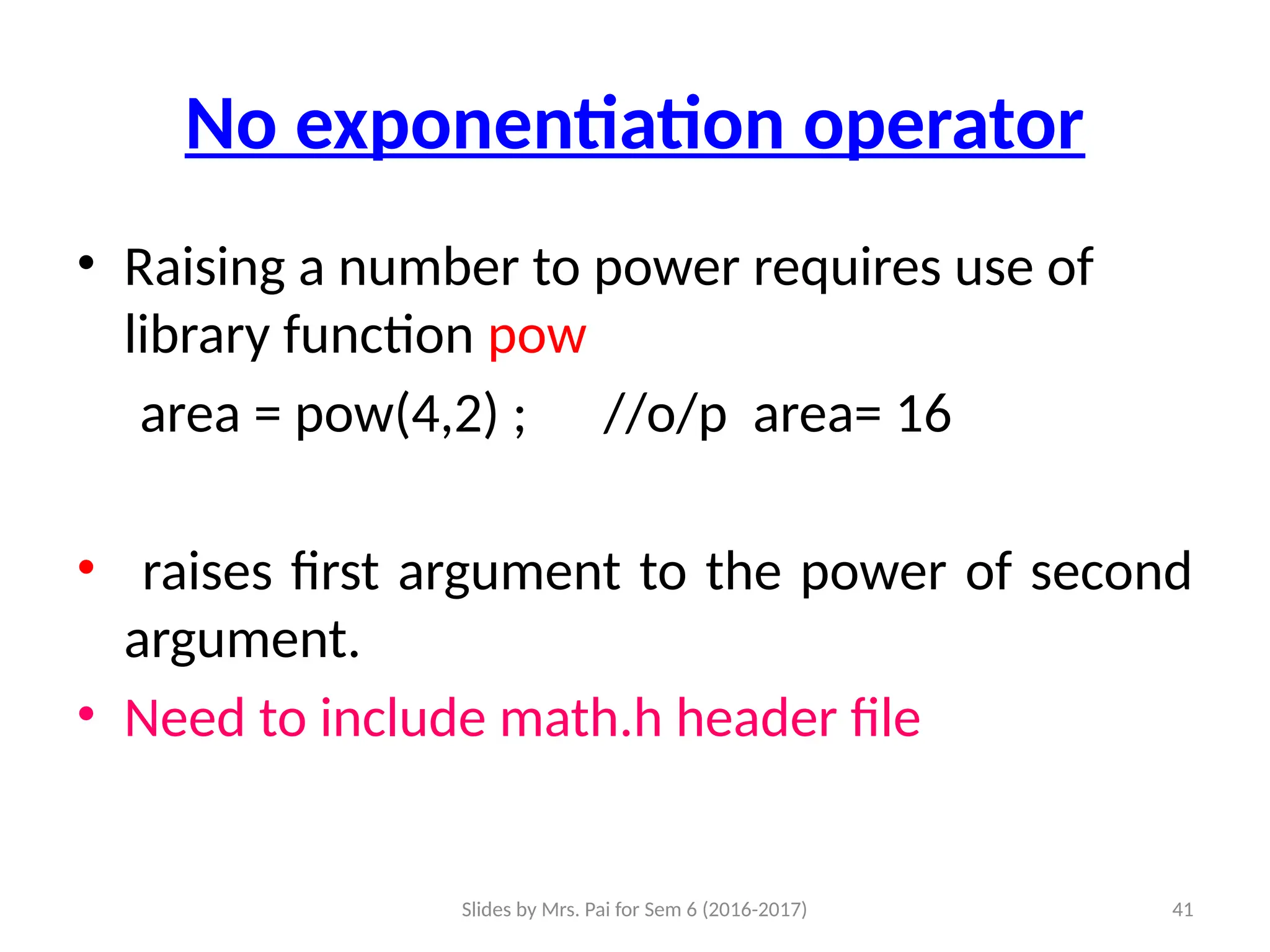 No exponentiation operator

• Raising a number to power requires use of library function pow

area = pow(4,2) ;  //o/p area= 16

• raises first argument to the power of second argument.

• Need to include math.h header file

Slides by Mrs. Pai for Sem 6 (2016-2017)

41